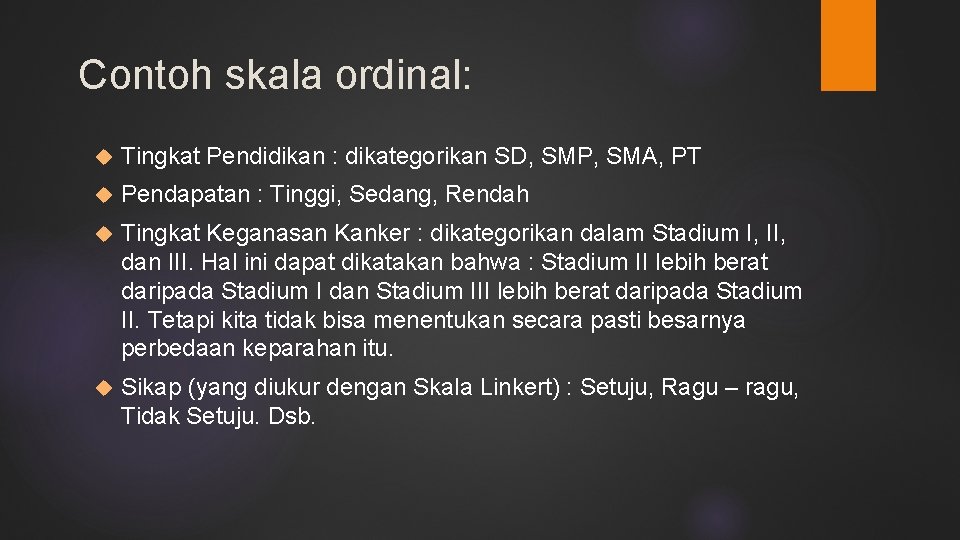 Contoh skala ordinal:

Tingkat Pendidikan : dikategorikan SD, SMP, SMA, PT

Pendapatan : Tinggi, Sedang, Rendah

Tingkat Keganasan Kanker : dikategorikan dalam Stadium I, II, dan III. Hal ini dapat dikatakan bahwa : Stadium II lebih berat daripada Stadium I dan Stadium III lebih berat daripada Stadium II. Tetapi kita tidak bisa menentukan secara pasti besarnya perbedaan keparahan itu.

Sikap (yang diukur dengan Skala Linkert) : Setuju, Ragu – ragu, Tidak Setuju. Dsb.